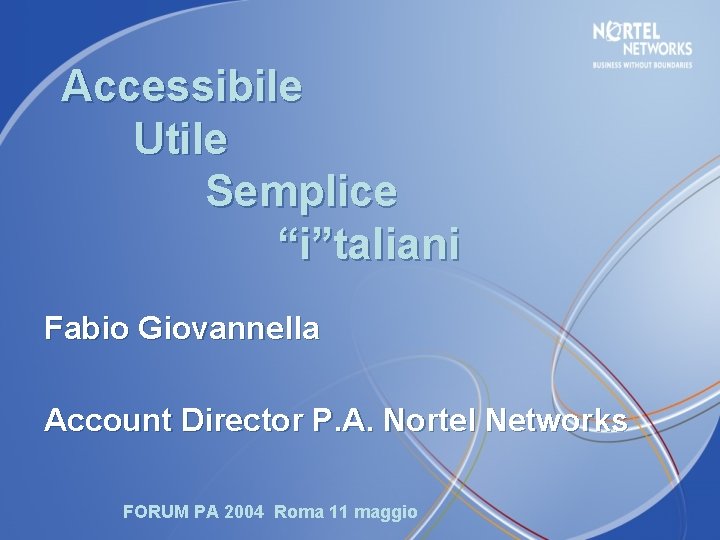 NORTEL NETWORKS
BUSINESS WITHOUT BOUNDARIES

Accessibile
Utile
Semplice
“i”taliani

Fabio Giovannella

Account Director P.A. Nortel Networks

FORUM PA 2004 Roma 11 maggio